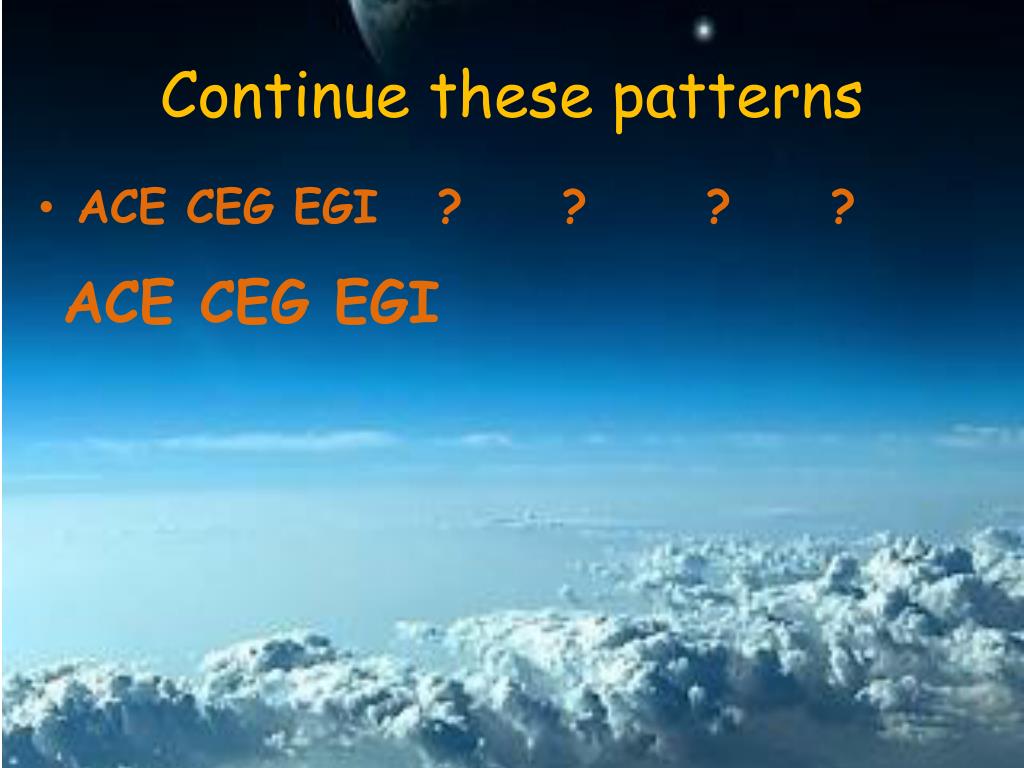 Continue these patterns

• ACE CEG EGI ? ? ? ?

ACE CEG EGI